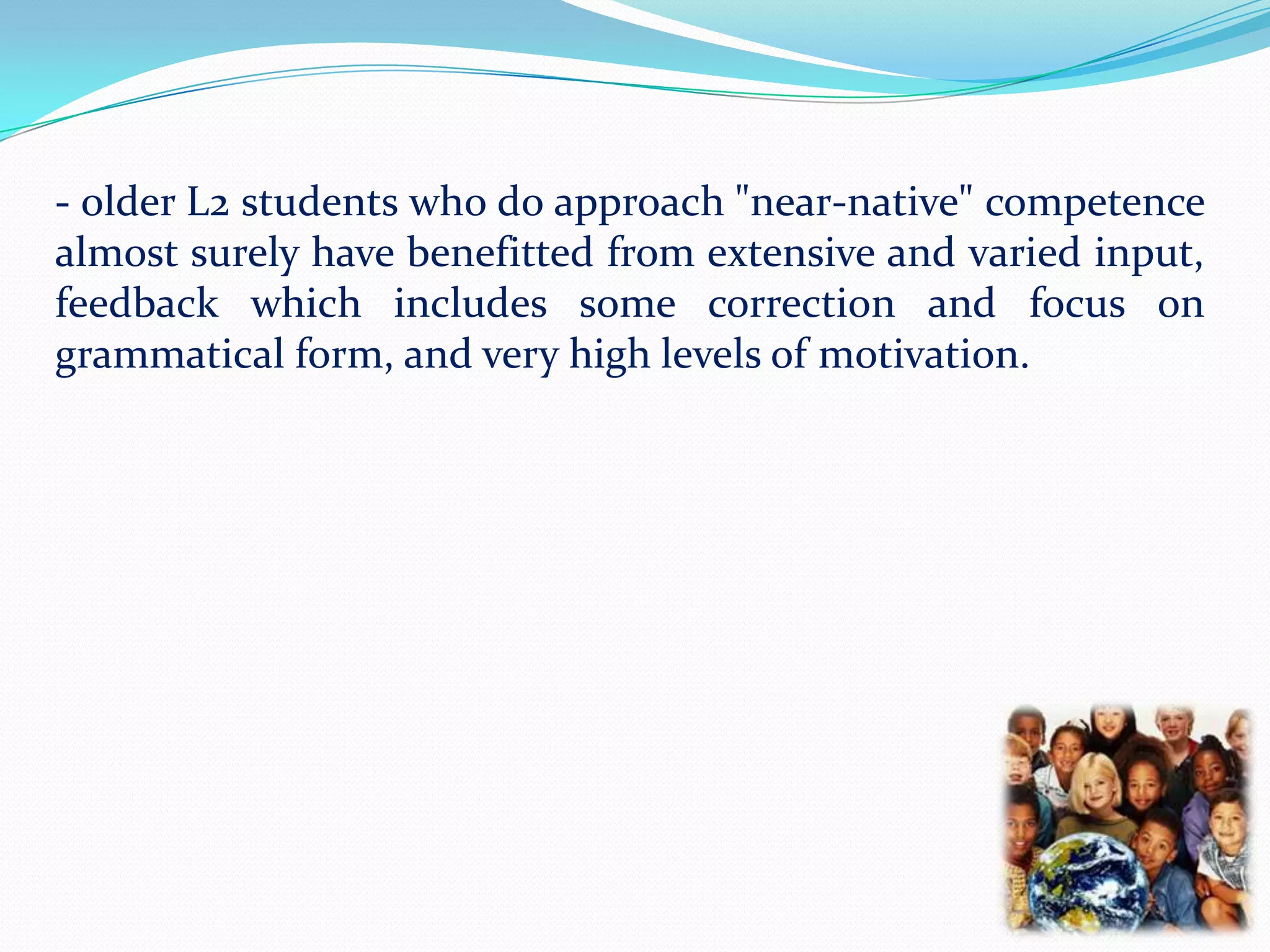 - older L2 students who do approach "near-native" competence almost surely have benefitted from extensive and varied input, feedback which includes some correction and focus on grammatical form, and very high levels of motivation.